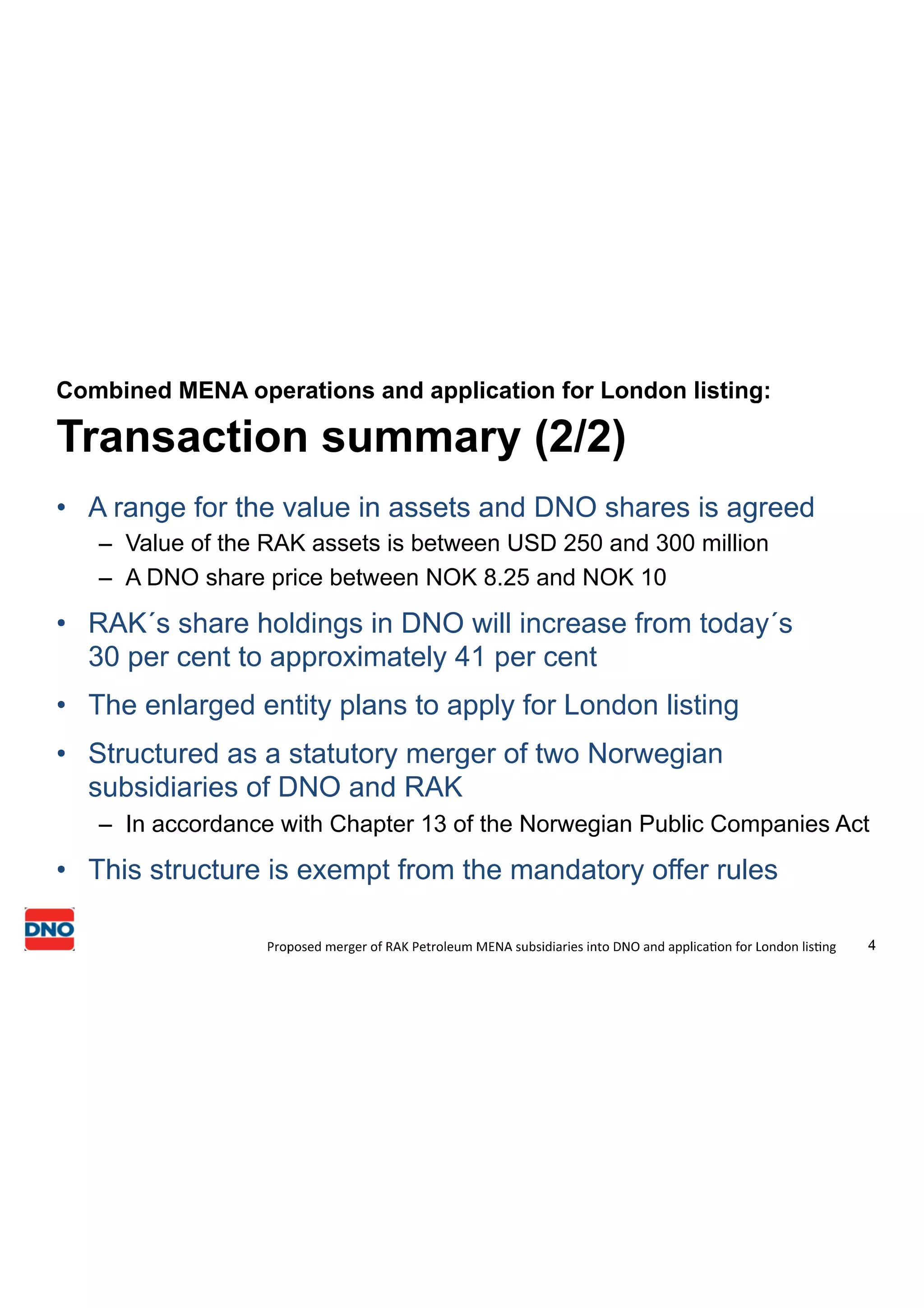 Combined MENA operations and application for London listing:
Transaction summary (2/2)

• A range for the value in assets and DNO shares is agreed
– Value of the RAK assets is between USD 250 and 300 million
– A DNO share price between NOK 8.25 and NOK 10

• RAK´s share holdings in DNO will increase from today´s 30 per cent to approximately 41 per cent

• The enlarged entity plans to apply for London listing

• Structured as a statutory merger of two Norwegian subsidiaries of DNO and RAK
– In accordance with Chapter 13 of the Norwegian Public Companies Act

• This structure is exempt from the mandatory offer rules

DNO

Proposed merger of RAK Petroleum MENA subsidiaries into DNO and application for London listing 4